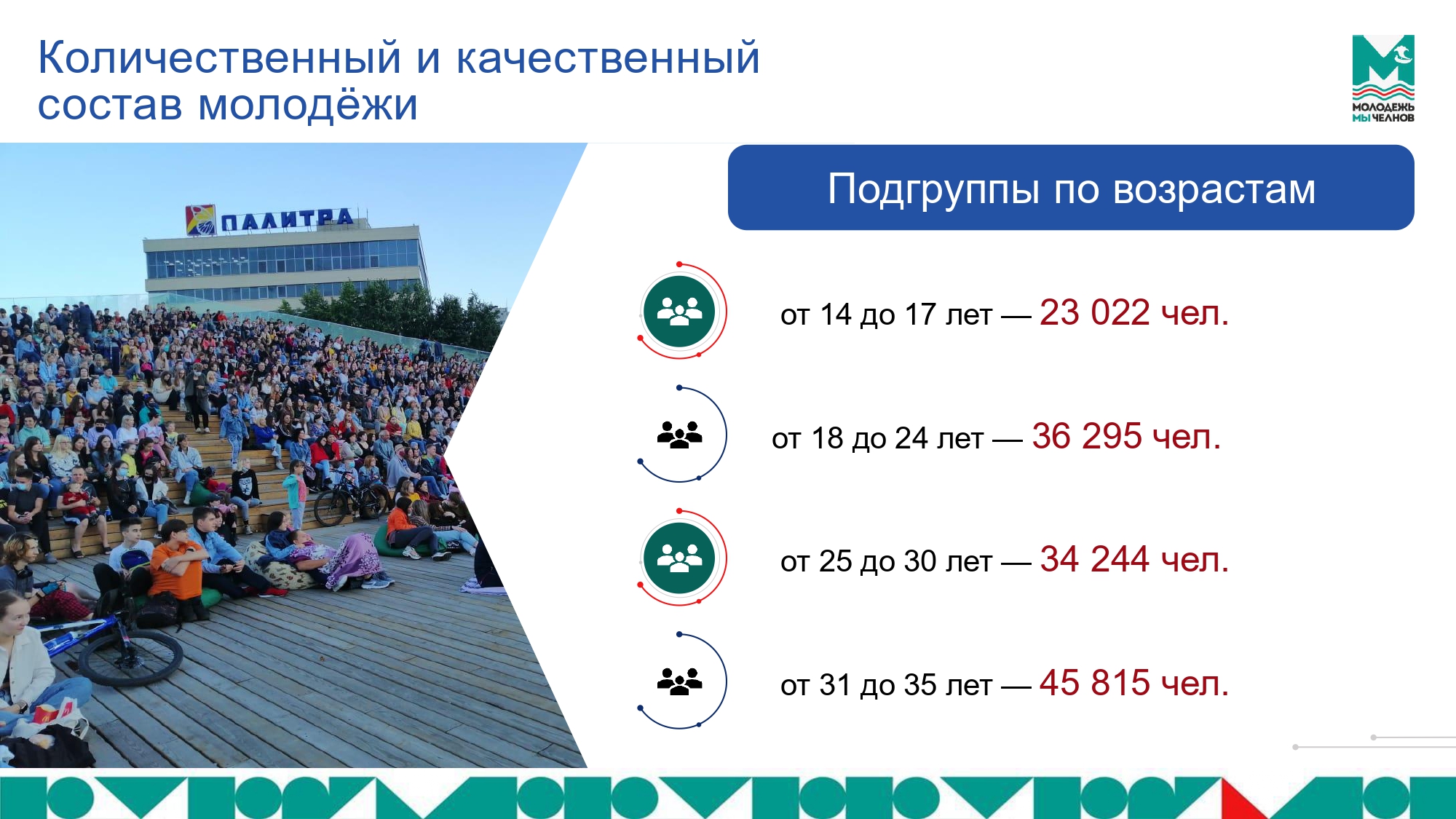 Количественный и качественный состав молодёжи

МОЛОДЕЖЬ МЫ ЧЕЛНОВ

ПАЛИТРА

Подгруппы по возрастам

от 14 до 17 лет — 23 022 чел.

от 18 до 24 лет — 36 295 чел.

от 25 до 30 лет — 34 244 чел.

от 31 до 35 лет — 45 815 чел.